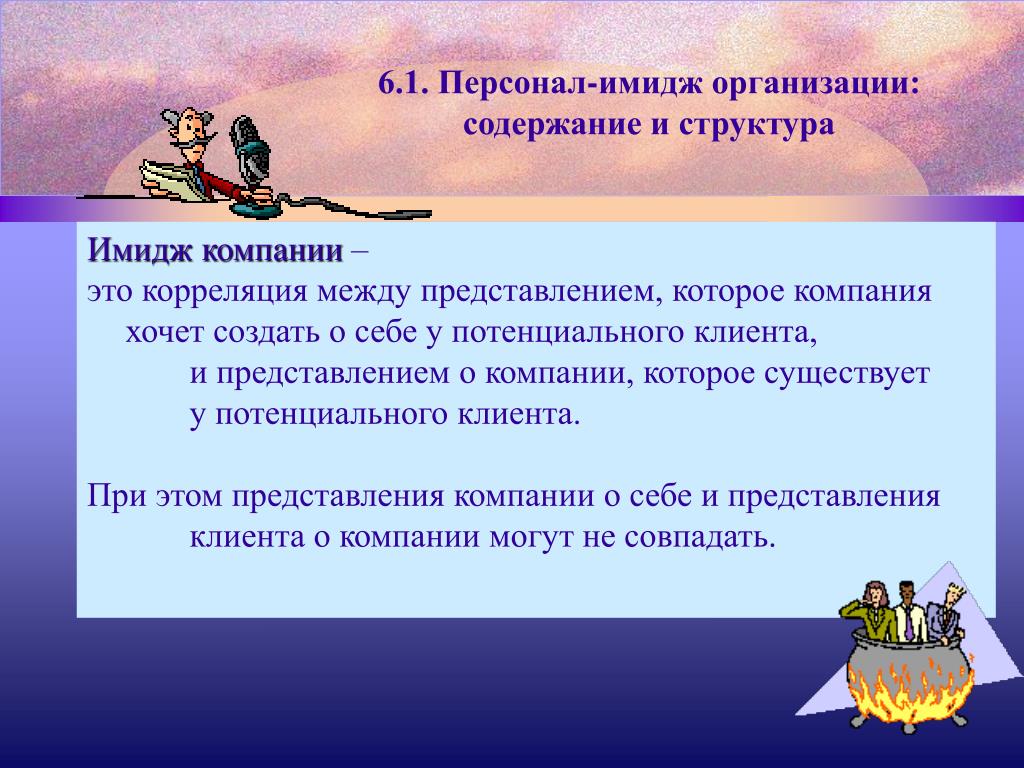 6.1. Персонал-имидж организации: содержание и структура

Имидж компании –
это корреляция между представлением, которое компания хочет создать о себе у потенциального клиента, и представлением о компании, которое существует у потенциального клиента.

При этом представления компании о себе и представления клиента о компании могут не совпадать.